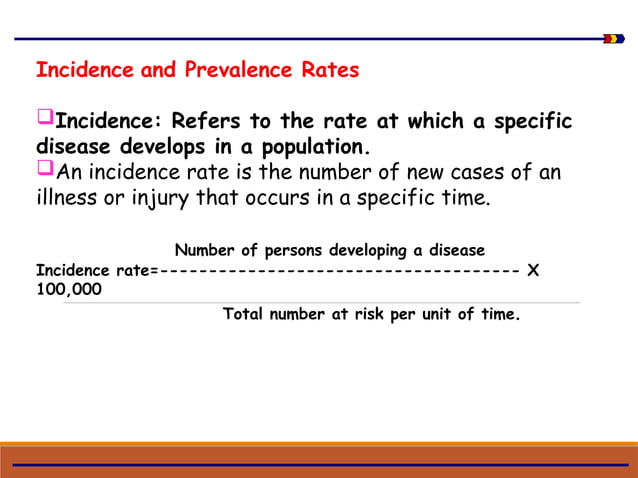 Incidence and Prevalence Rates

❑Incidence: Refers to the rate at which a specific disease develops in a population.
❑An incidence rate is the number of new cases of an illness or injury that occurs in a specific time.

Number of persons developing a disease
Incidence rate=------------------------------------ X 100,000
Total number at risk per unit of time.